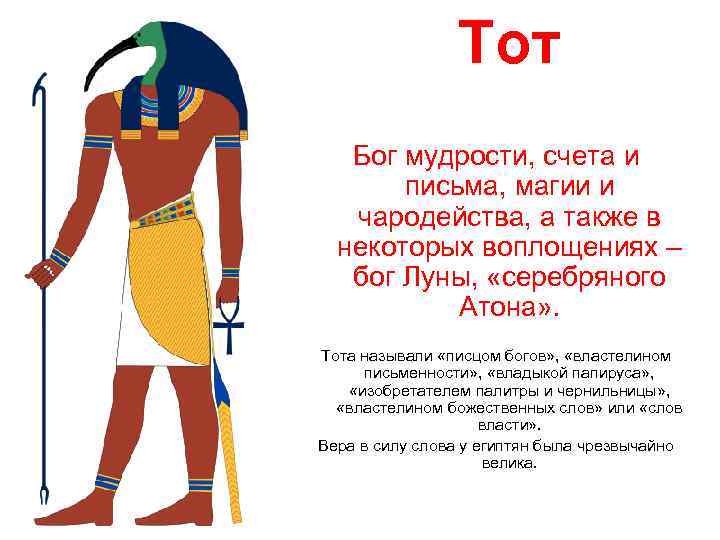 Тот

Бог мудрости, счета и письма, магии и чародейства, а также в некоторых воплощениях – бог Луны, «серебряного Атона».

Тота называли «писцом богов», «властелином письменности», «владыкой папируса», «изобретателем палитры и чернильницы», «властелином божественных слов» или «слов власти».

Вера в силу слова у египтян была чрезвычайно велика.